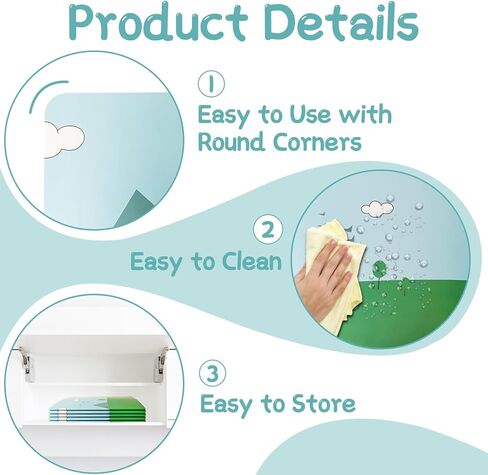 Product Details

1
Easy to Use with Round Corners

2
Easy to Clean

3
Easy to Store